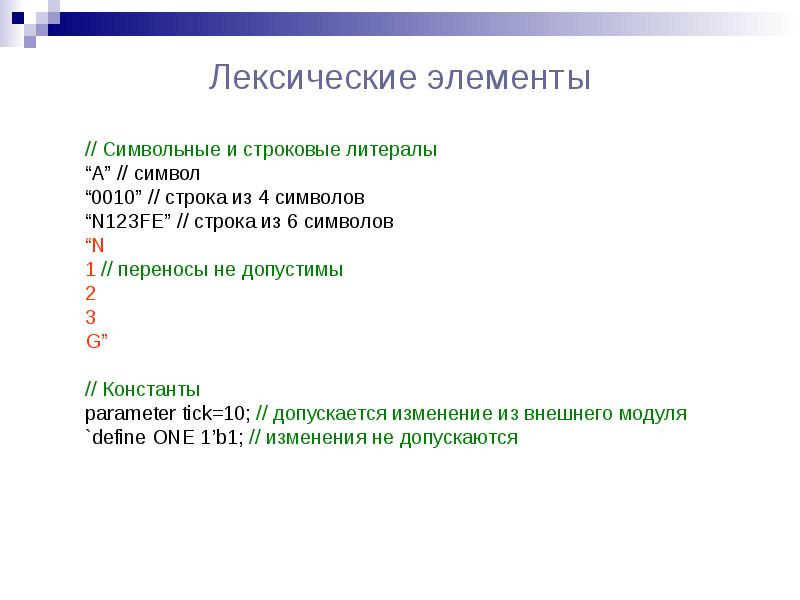 Лексические элементы

// Символьные и строковые литералы
“A” // символ
“0010” // строка из 4 символов
“N123FE” // строка из 6 символов
“N
1 // переносы не допустимы
2
3
G”

// Константы
parameter tick=10; // допускается изменение из внешнего модуля
`define ONE 1’b1; // изменения не допускаются